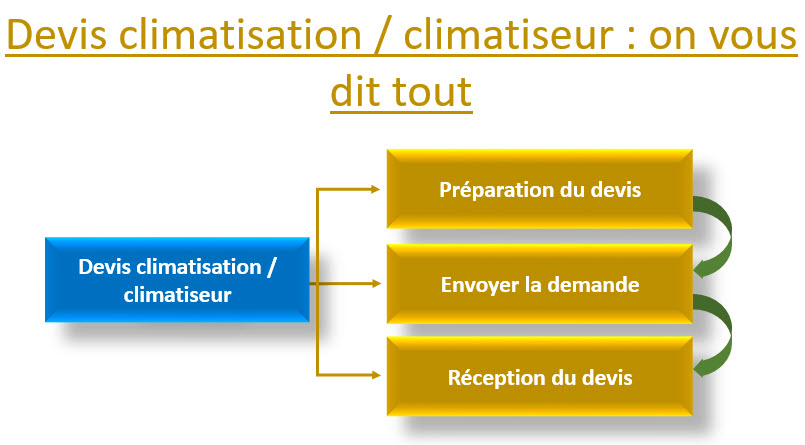 Devis climatisation / climatiseur : on vous dit tout

Devis climatisation / climatiseur

Préparation du devis

Envoyer la demande

Réception du devis